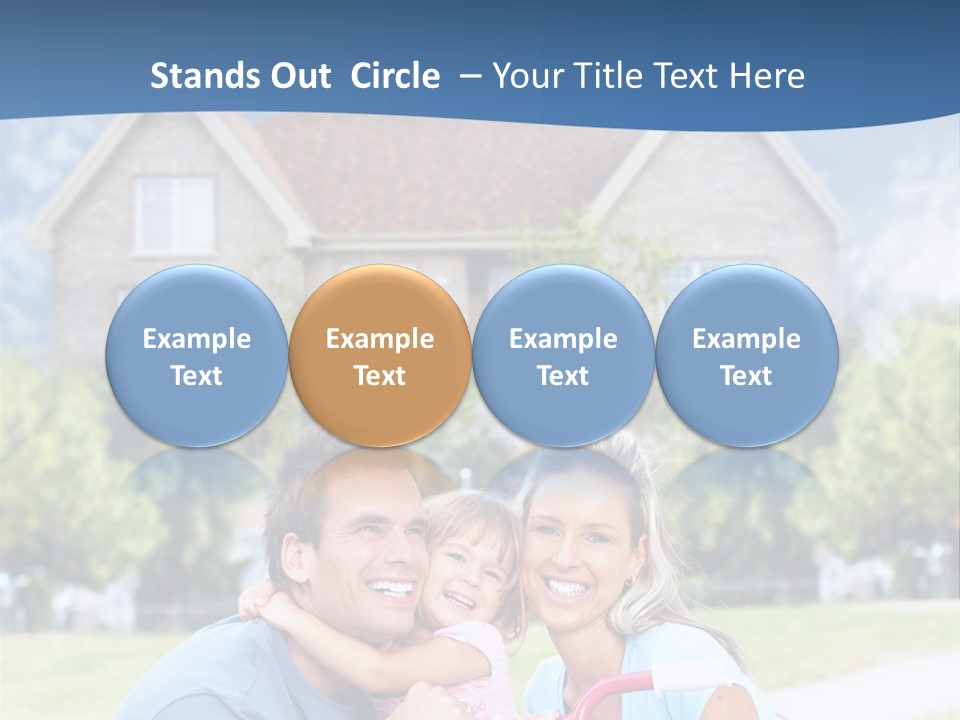 Stands Out Circle – Your Title Text Here

Example Text

Example Text

Example Text

Example Text